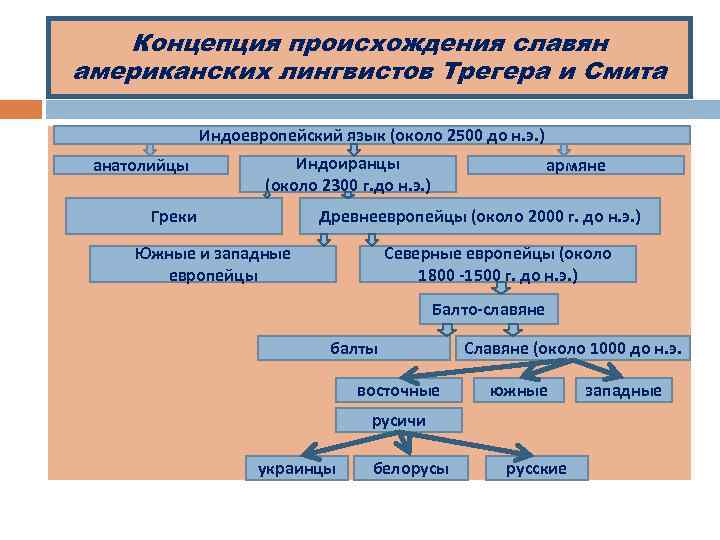 Концепция происхождения славян американских лингвистов Трегера и Смита

Индоевропейский язык (около 2500 до н.э.)

анатолийцы

Индоиранцы (около 2300 г.до н.э.)

армяне

Греки

Древнеевропейцы (около 2000 г. до н.э.)

Южные и западные европейцы

Северные европейцы (около 1800 -1500 г. до н.э.)

Балто-славяне

балты

Славяне (около 1000 до н.э.

восточные

южные

западные

русичи

украинцы

белорусы

русские